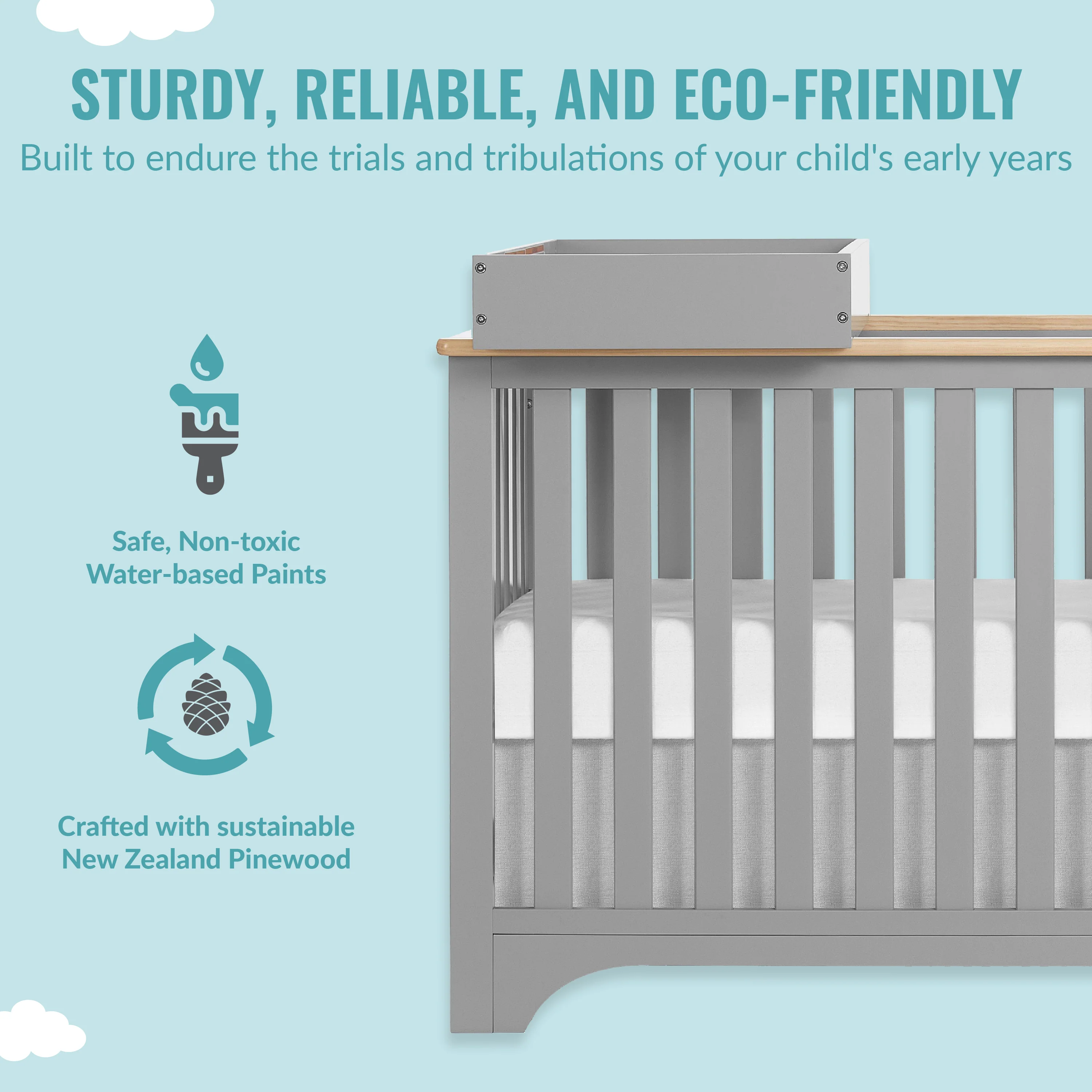 STURDY, RELIABLE, AND ECO-FRIENDLY

Built to endure the trials and tribulations of your child's early years

Safe, Non-toxic Water-based Paints

Crafted with sustainable New Zealand Pinewood